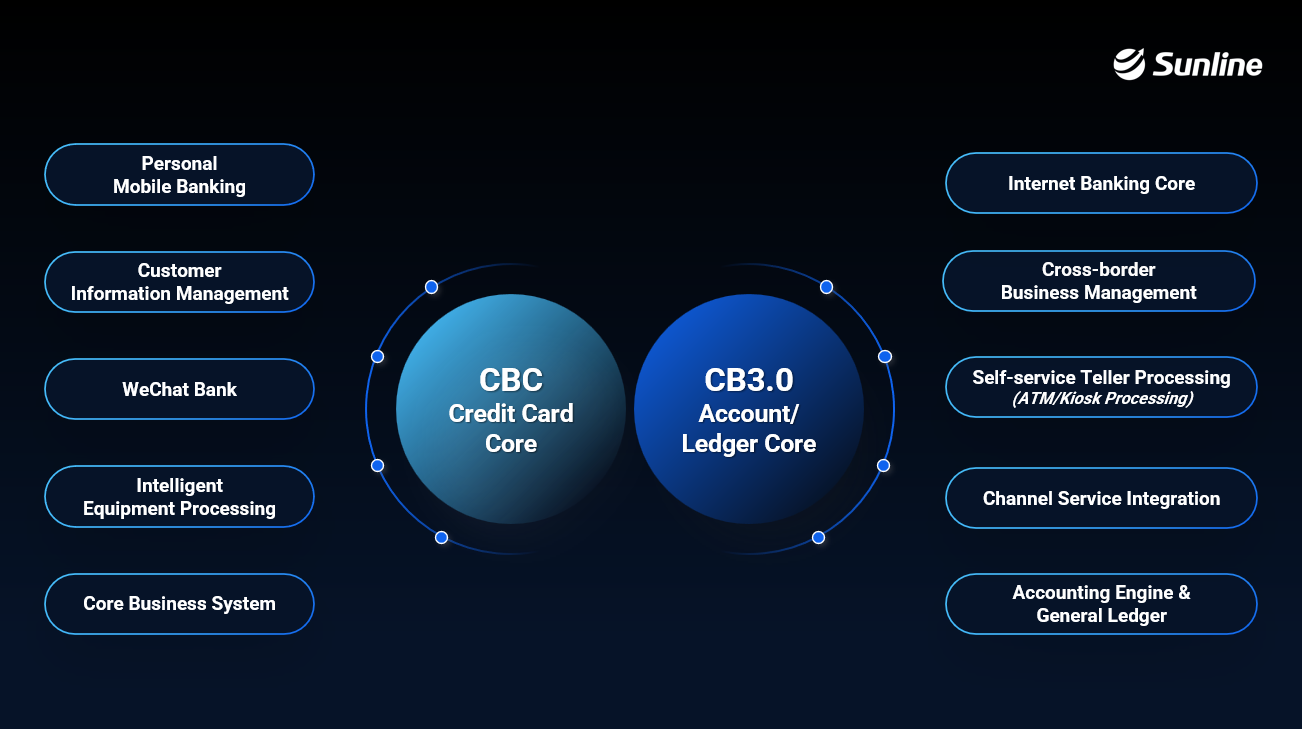 Sunline

Personal Mobile Banking

Customer Information Management

WeChat Bank

Intelligent Equipment Processing

Core Business System

CBC
Credit Card Core

CB3.0
Account/ Ledger Core

Internet Banking Core

Cross-border Business Management

Self-service Teller Processing
(ATM/Kiosk Processing)

Channel Service Integration

Accounting Engine & General Ledger